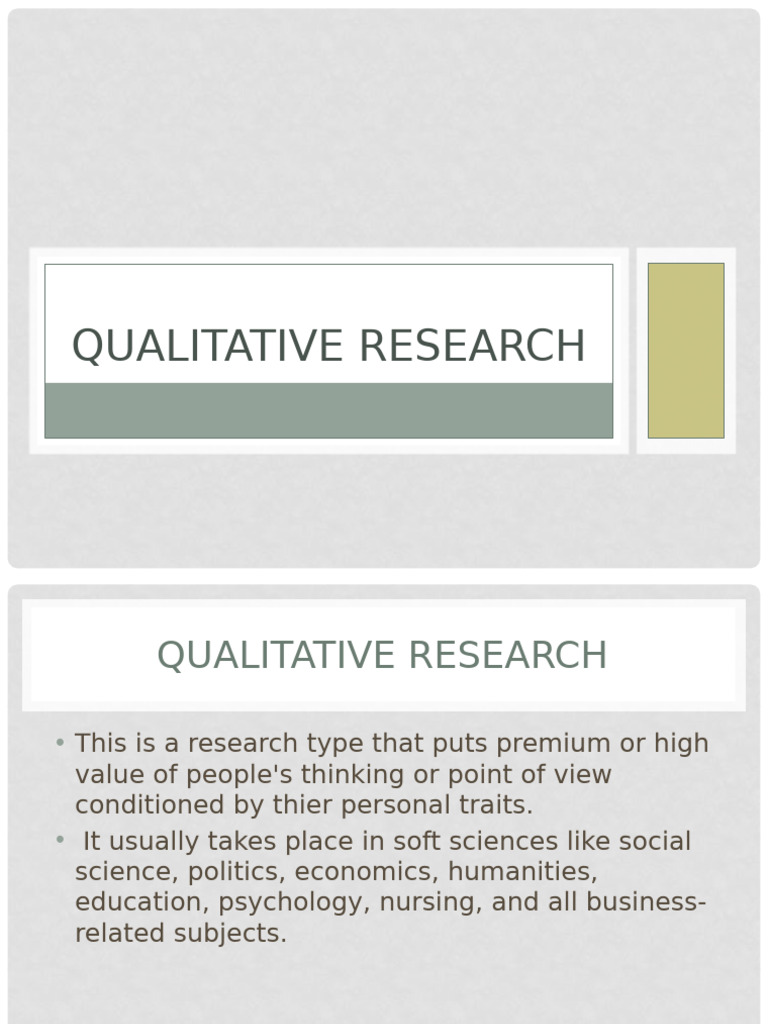 QUALITATIVE RESEARCH

QUALITATIVE RESEARCH

• This is a research type that puts premium or high value of people's thinking or point of view conditioned by thier personal traits.
• It usually takes place in soft sciences like social science, politics, economics, humanities, education, psychology, nursing, and all business-related subjects.